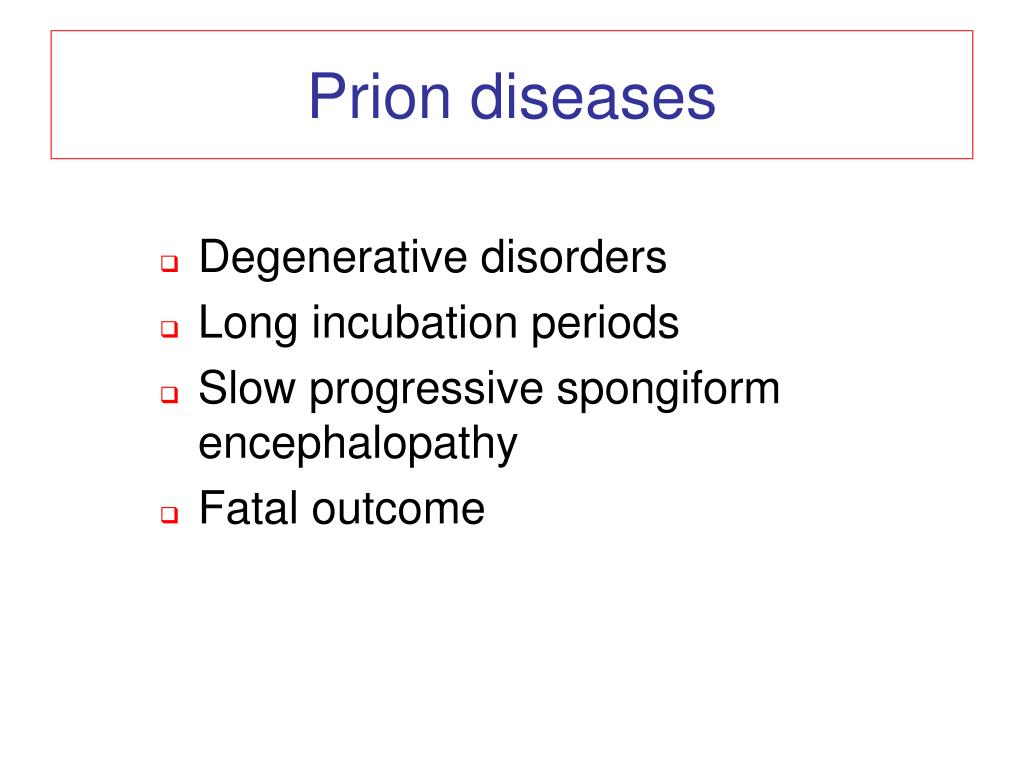 Prion diseases

- Degenerative disorders
- Long incubation periods
- Slow progressive spongiform encephalopathy
- Fatal outcome